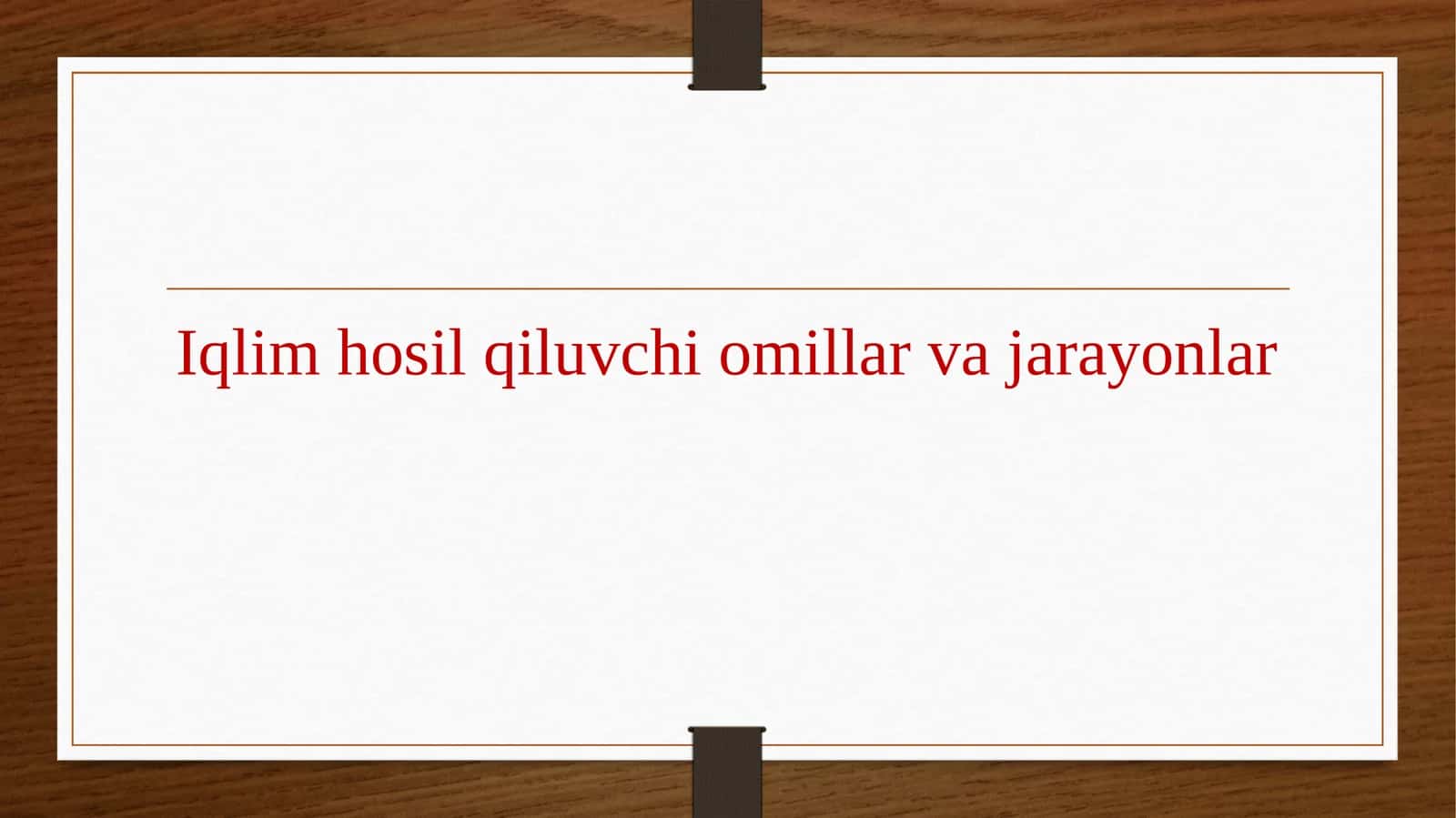 Iqlim hosil qiluvchi omillar va jarayonlar